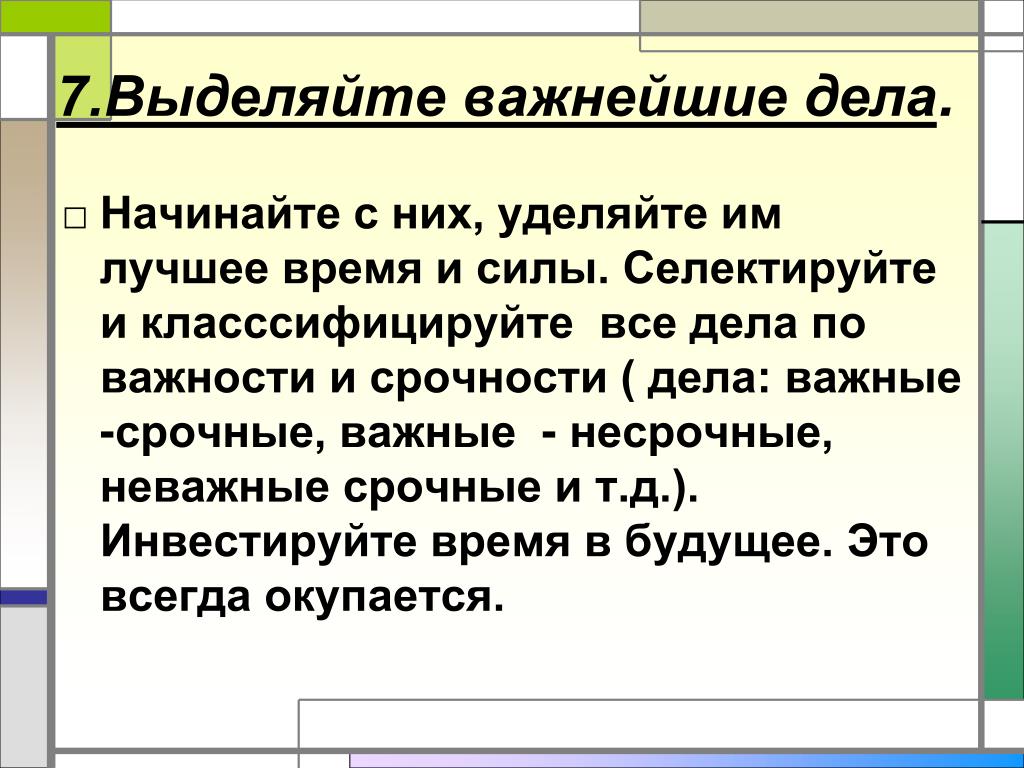 7.Выделяйте важнейшие дела.

□ Начинайте с них, уделяйте им лучшее время и силы. Селектируйте и класссифицируйте  все дела по важности и срочности ( дела: важные -срочные, важные  - несрочные, неважные срочные и т.д.). Инвестируйте время в будущее. Это всегда окупается.